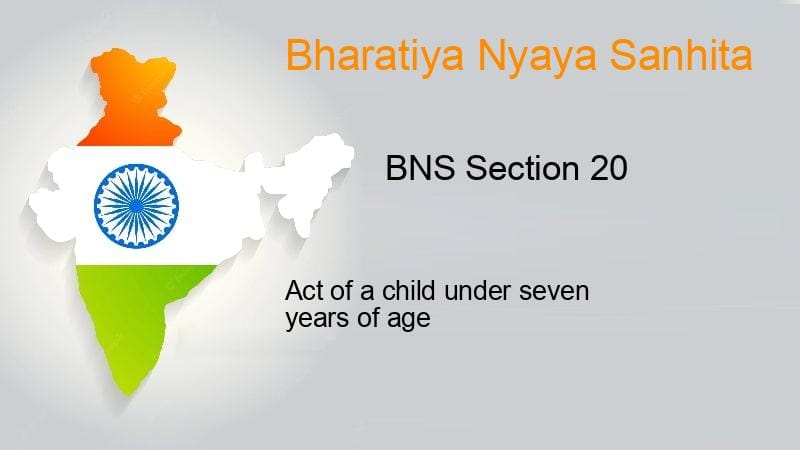 Bharatiya Nyaya Sanhita

BNS Section 20

Act of a child under seven years of age